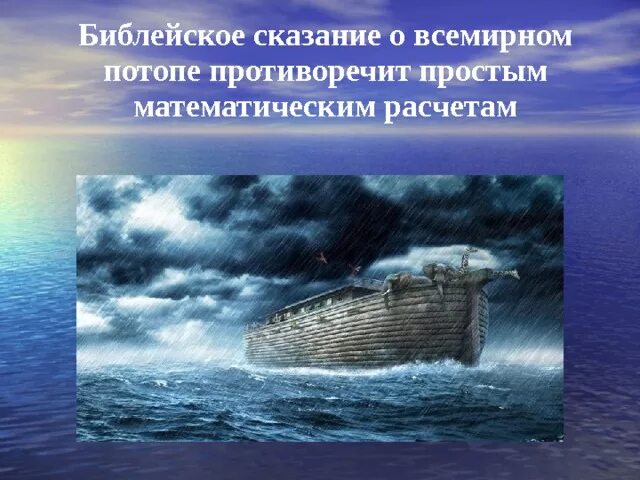 Библейское сказание о всемирном потопе противоречит простым математическим расчетам